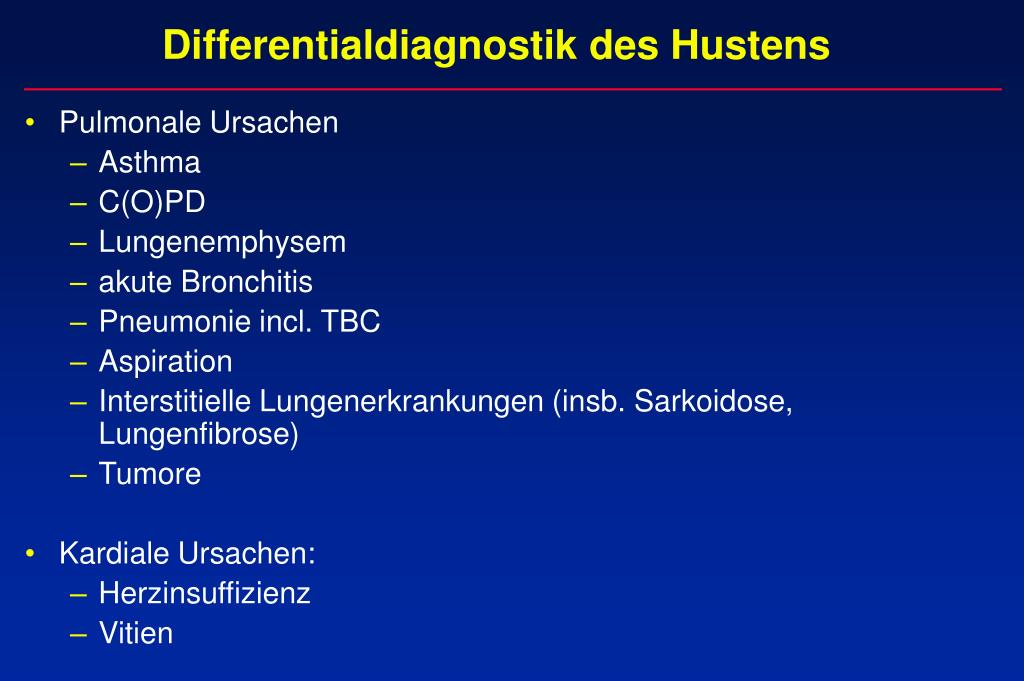 Differentialdiagnostik des Hustens

• Pulmonale Ursachen
– Asthma
– C(O)PD
– Lungenemphysem
– akute Bronchitis
– Pneumonie incl. TBC
– Aspiration
– Interstitielle Lungenerkrankungen (insb. Sarkoidose, Lungenfibrose)
– Tumore

• Kardiale Ursachen:
– Herzinsuffizienz
– Vitien